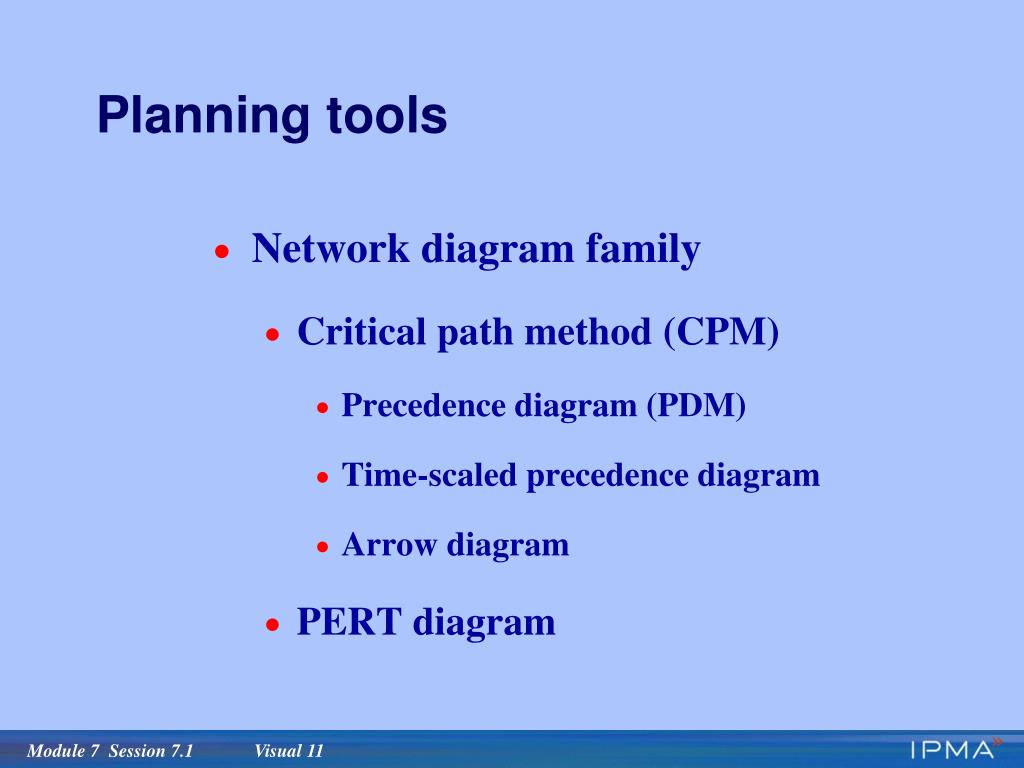 Planning tools

• Network diagram family

• Critical path method (CPM)

• Precedence diagram (PDM)

• Time-scaled precedence diagram

• Arrow diagram

• PERT diagram

Module 7 Session 7.1 Visual 11

IPMA